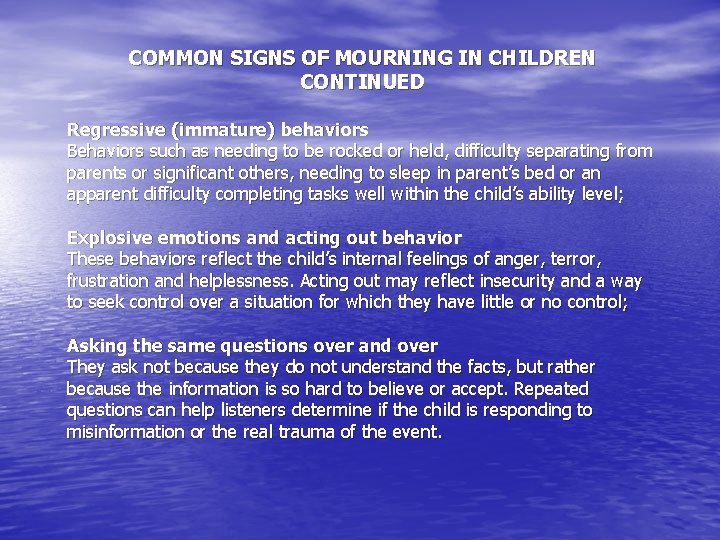 COMMON SIGNS OF MOURNING IN CHILDREN CONTINUED

Regressive (immature) behaviors
Behaviors such as needing to be rocked or held, difficulty separating from parents or significant others, needing to sleep in parent's bed or an apparent difficulty completing tasks well within the child's ability level;

Explosive emotions and acting out behavior
These behaviors reflect the child's internal feelings of anger, terror, frustration and helplessness. Acting out may reflect insecurity and a way to seek control over a situation for which they have little or no control;

Asking the same questions over and over
They ask not because they do not understand the facts, but rather because the information is so hard to believe or accept. Repeated questions can help listeners determine if the child is responding to misinformation or the real trauma of the event.